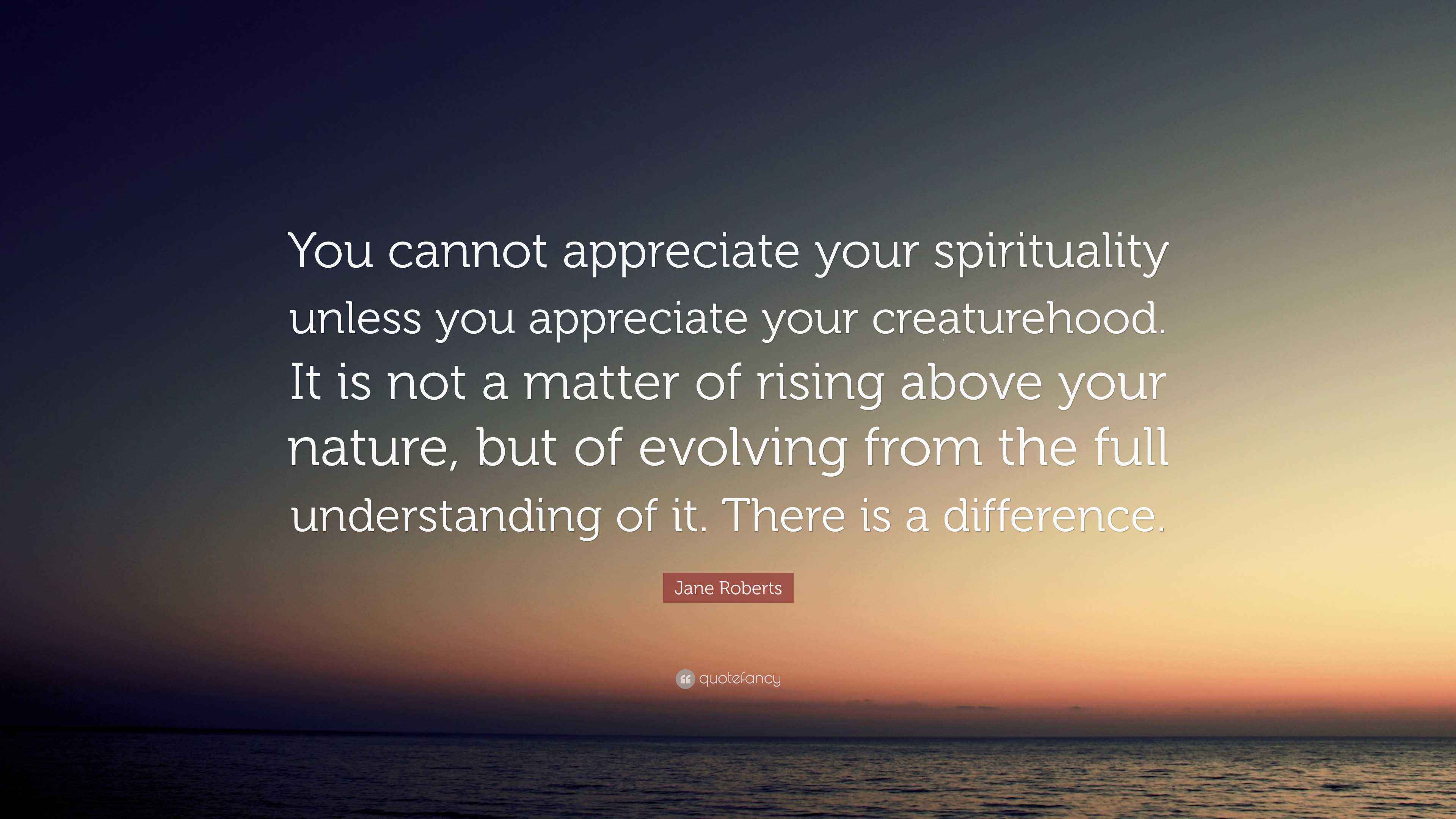 You cannot appreciate your spirituality unless you appreciate your creaturehood. It is not a matter of rising above your nature, but of evolving from the full understanding of it. There is a difference.

Jane Roberts

quotefancy